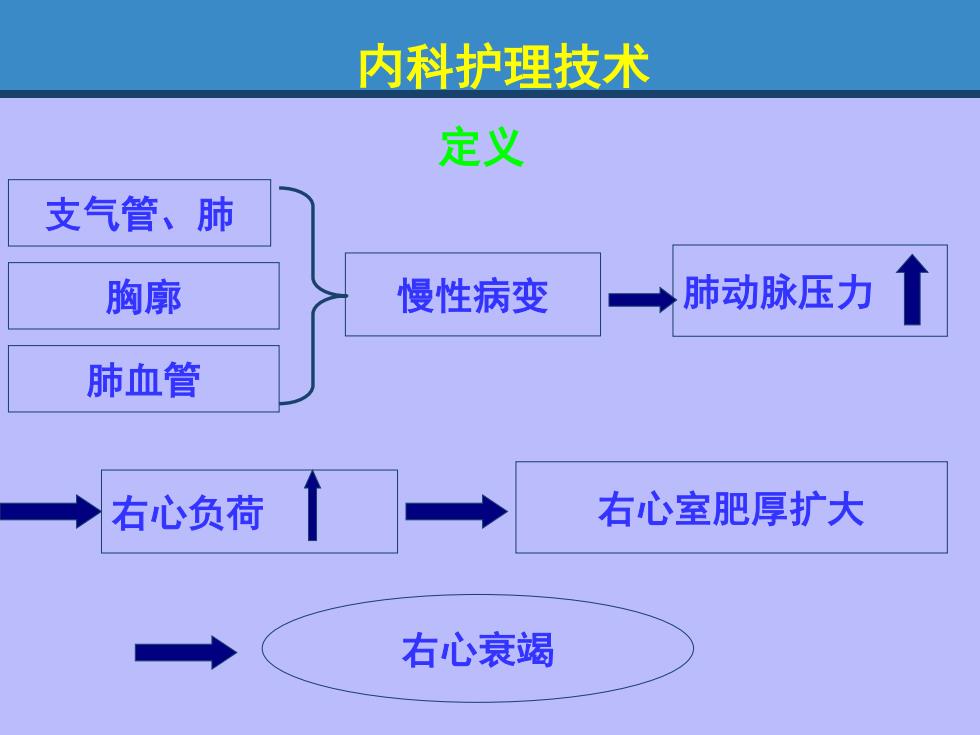 内科护理技术

定义

支气管、肺

胸廓

肺血管

慢性病变

肺动脉压力

右心负荷

右心室肥厚扩大

右心衰竭